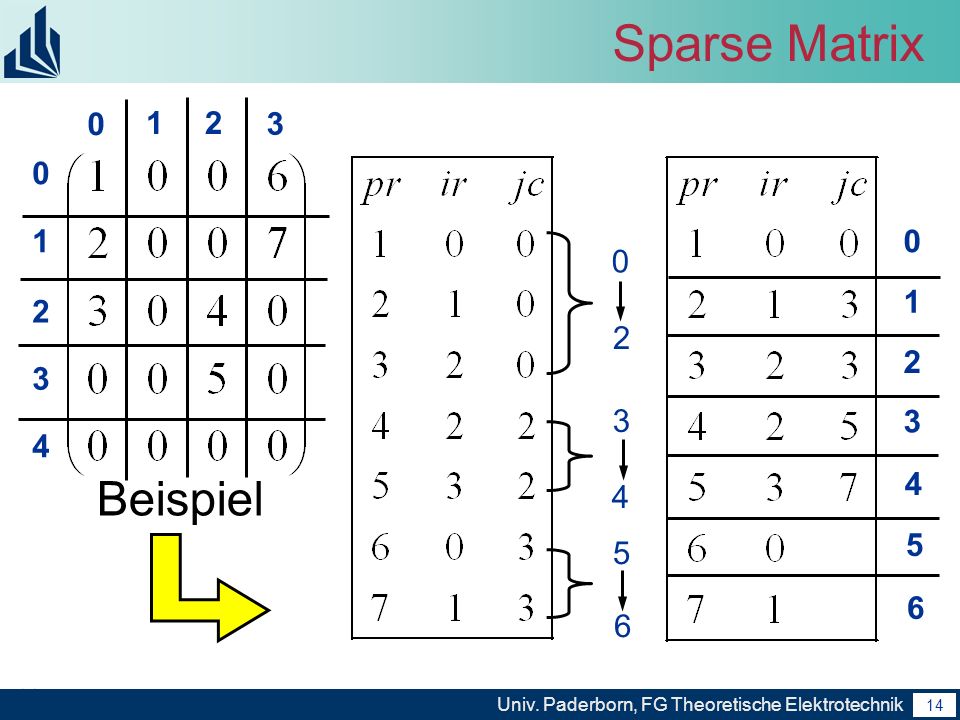 Sparse Matrix

|   | 0 | 1 | 2 | 3 |
|---|---|---|---|---|
| 0 | 1 | 0 | 0 | 6 |
| 1 | 2 | 0 | 0 | 7 |
| 2 | 3 | 0 | 4 | 0 |
| 3 | 0 | 0 | 5 | 0 |
| 4 | 0 | 0 | 0 | 0 |

Beispiel

| $pr$ | $ir$ | $jc$ |
|---|---|---|
| 1 | 0 | 0 |
| 2 | 1 | 0 |
| 3 | 2 | 0 |
| 4 | 2 | 2 |
| 5 | 3 | 2 |
| 6 | 0 | 3 |
| 7 | 1 | 3 |

0 2
3 4
5 6

| $pr$ | $ir$ | $jc$ | |
|---|---|---|---|
| 1 | 0 | 0 | 0 |
| 2 | 1 | 3 | 1 |
| 3 | 2 | 3 | 2 |
| 4 | 2 | 5 | 3 |
| 5 | 3 | 7 | 4 |
| 6 | 0 | | 5 |
| 7 | 1 | | 6 |

Univ. Paderborn, FG Theoretische Elektrotechnik 14